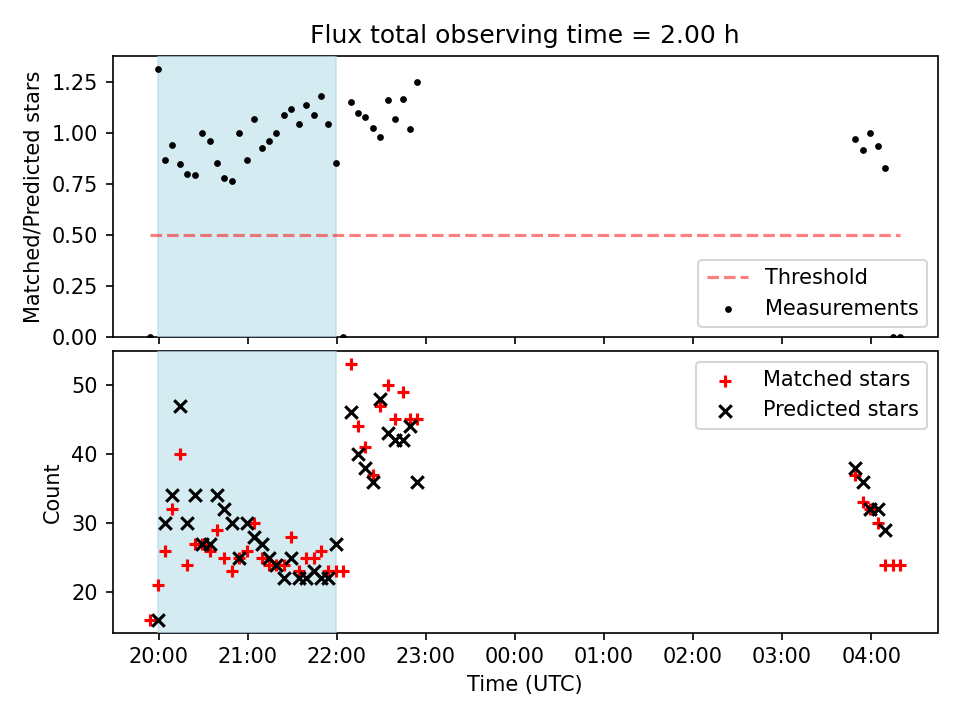 Flux total observing time = 2.00 h

Matched/Predicted stars

1.25
1.00
0.75
0.50
0.25
0.00

Threshold
Measurements

Count

50
40
30
20

Matched stars
Predicted stars

20:00
21:00
22:00
23:00
00:00
01:00
02:00
03:00
04:00

Time (UTC)